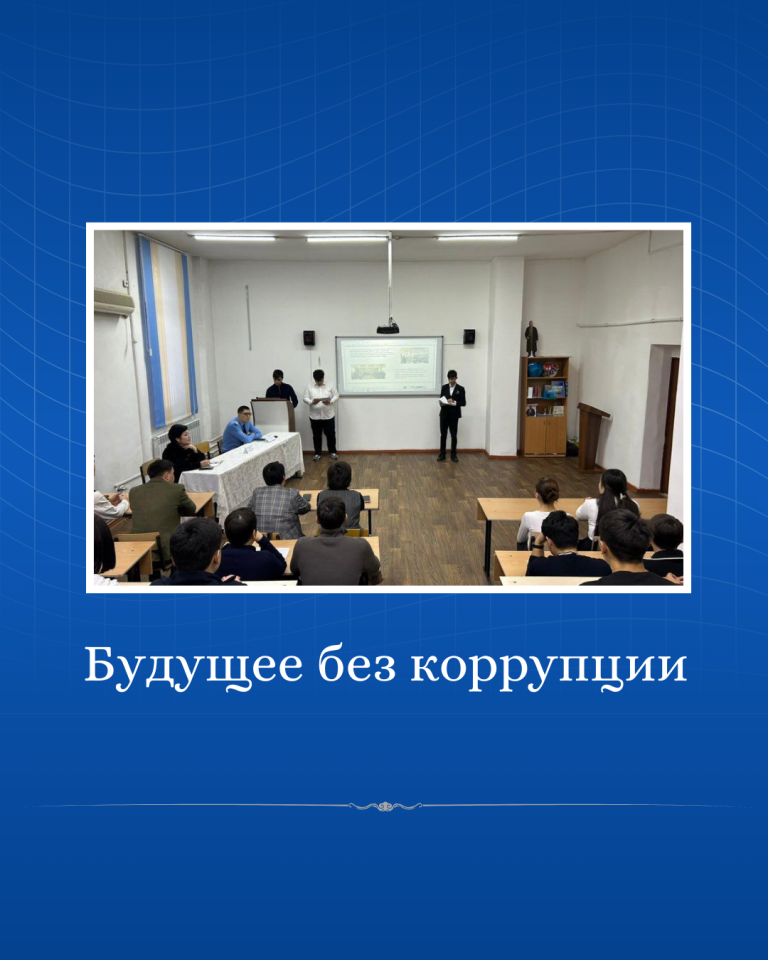 Будущее без коррупции